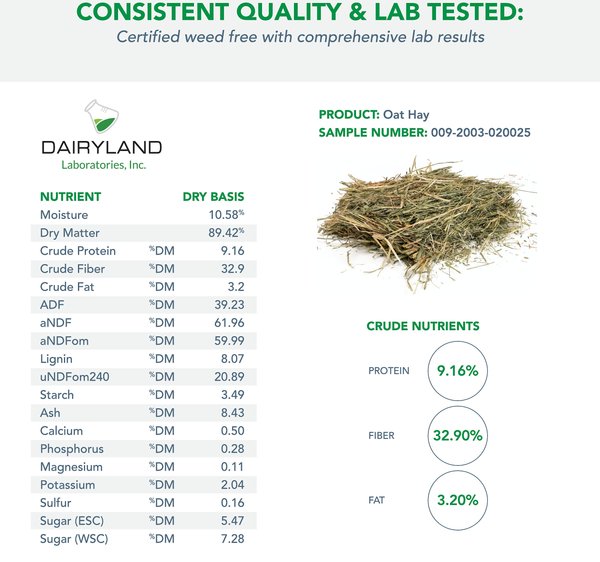 CONSISTENT QUALITY & LAB TESTED:
Certified weed free with comprehensive lab results

DAIRYLAND
Laboratories, Inc.

| NUTRIENT | | DRY BASIS |
|---|---|---|
| Moisture | | 10.58% |
| Dry Matter | | 89.42% |
| Crude Protein | %DM | 9.16 |
| Crude Fiber | %DM | 32.9 |
| Crude Fat | %DM | 3.2 |
| ADF | %DM | 39.23 |
| aNDF | %DM | 61.96 |
| aNDFom | %DM | 59.99 |
| Lignin | %DM | 8.07 |
| uNDFom240 | %DM | 20.89 |
| Starch | %DM | 3.49 |
| Ash | %DM | 8.43 |
| Calcium | %DM | 0.50 |
| Phosphorus | %DM | 0.28 |
| Magnesium | %DM | 0.11 |
| Potassium | %DM | 2.04 |
| Sulfur | %DM | 0.16 |
| Sugar (ESC) | %DM | 5.47 |
| Sugar (WSC) | %DM | 7.28 |

PRODUCT: Oat Hay
SAMPLE NUMBER: 009-2003-020025

CRUDE NUTRIENTS
PROTEIN 9.16%
FIBER 32.90%
FAT 3.20%